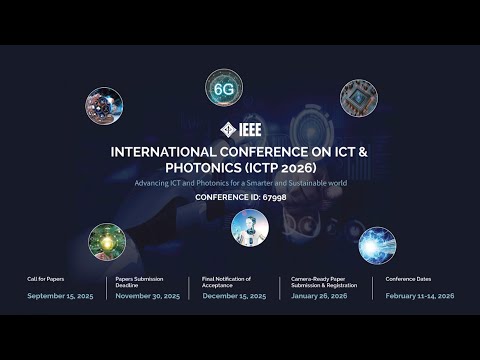 6G

IEEE

INTERNATIONAL CONFERENCE ON ICT & PHOTONICS (ICTP 2026)

Advancing ICT and Photonics for a Smarter and Sustainable world

CONFERENCE ID: 67998

Call for Papers
September 15, 2025

Papers Submission Deadline
November 30, 2025

Final Notification of Acceptance
December 15, 2025

Camera-Ready Paper Submission & Registration
January 26, 2026

Conference Dates
February 11-14, 2026